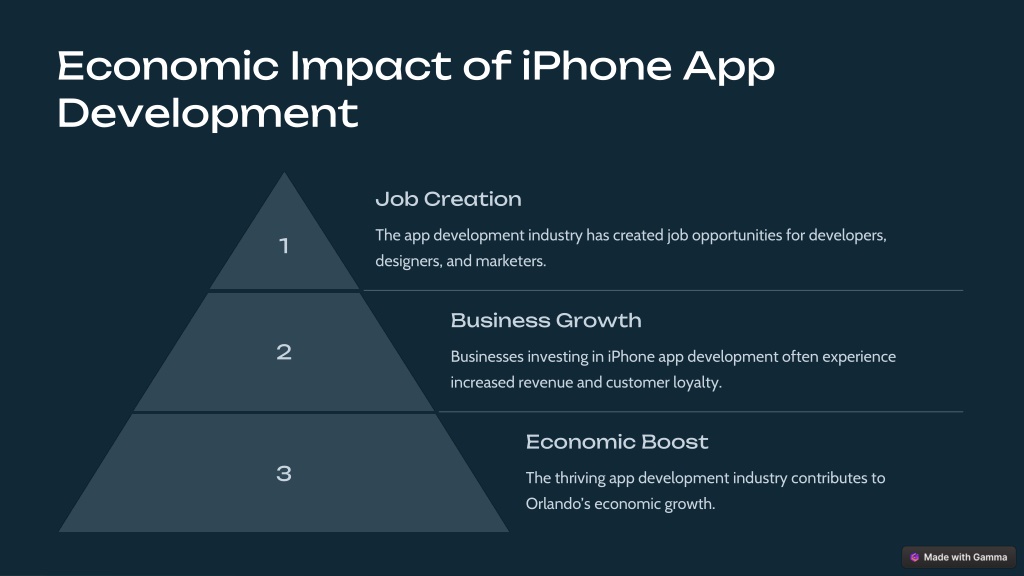 Economic Impact of iPhone App Development

1

Job Creation

The app development industry has created job opportunities for developers, designers, and marketers.

2

Business Growth

Businesses investing in iPhone app development often experience increased revenue and customer loyalty.

3

Economic Boost

The thriving app development industry contributes to Orlando's economic growth.

Made with Gamma